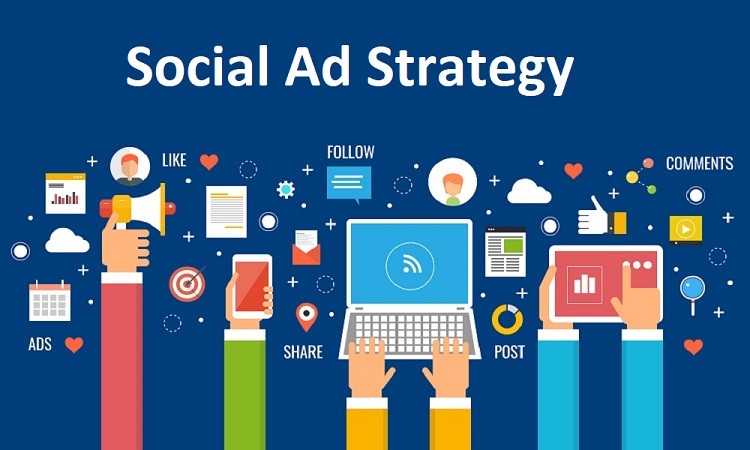 Social Ad Strategy

LIKE

FOLLOW

COMMENTS

ADS

SHARE

POST